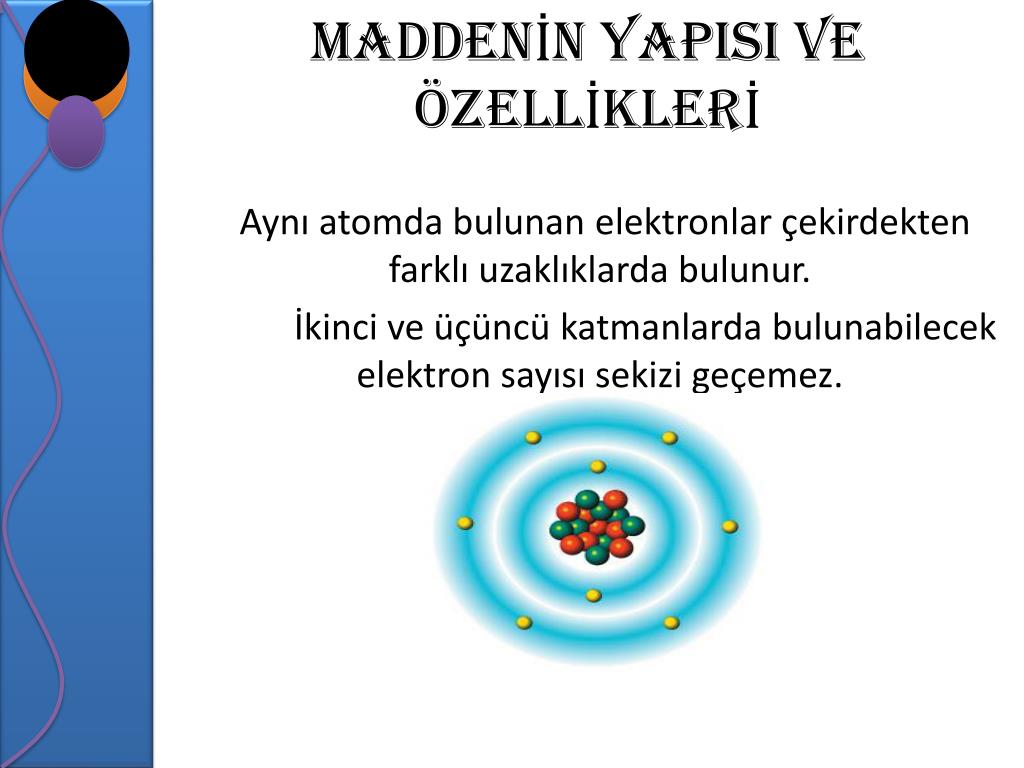 MADDENİN YAPISI VE ÖZELLİKLERİ

Aynı atomda bulunan elektronlar çekirdekten farklı uzaklıklarda bulunur.

İkinci ve üçüncü katmanlarda bulunabilecek elektron sayısı sekizi geçemez.